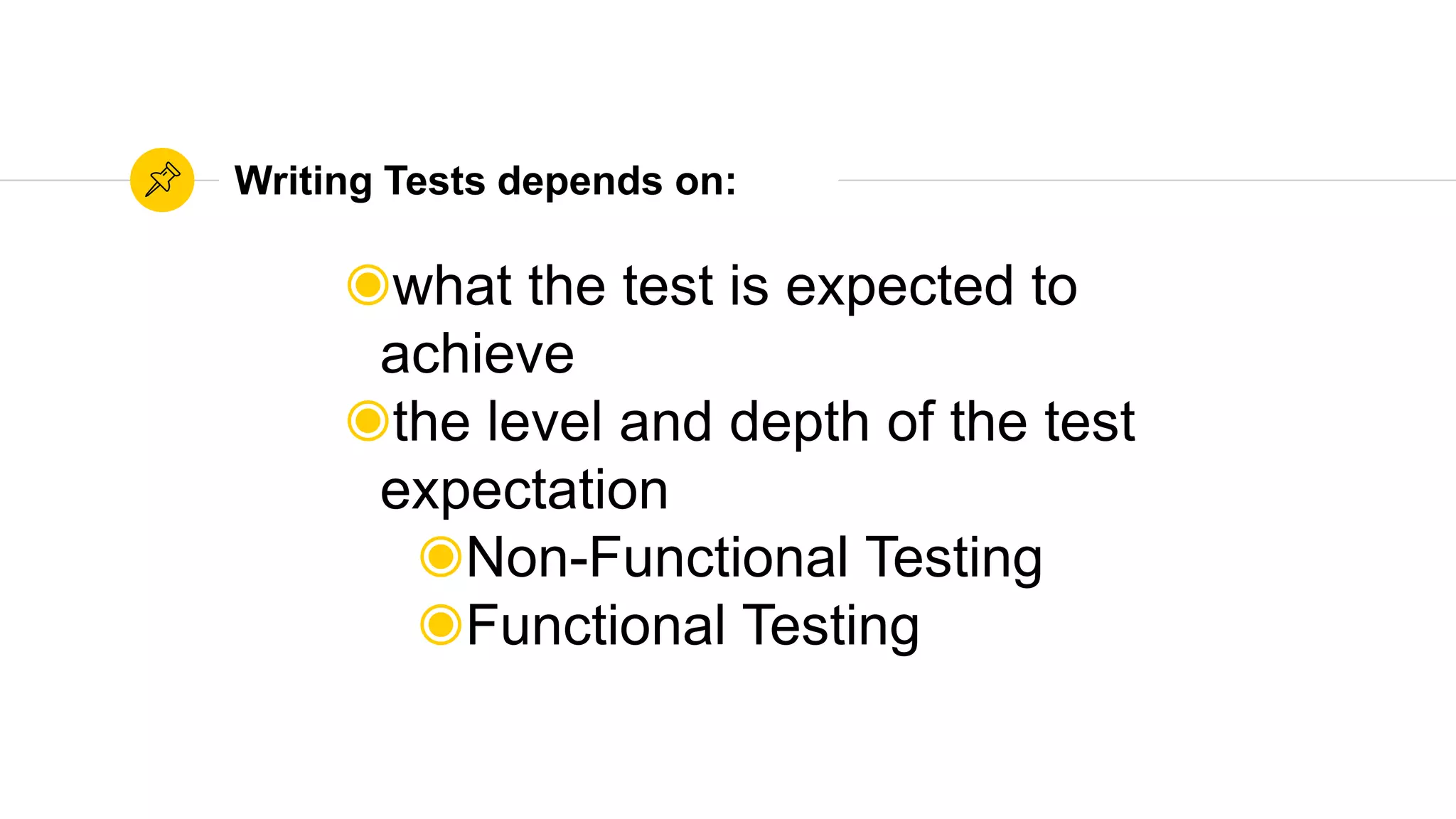 Writing Tests depends on:

what the test is expected to achieve

the level and depth of the test expectation

Non-Functional Testing

Functional Testing